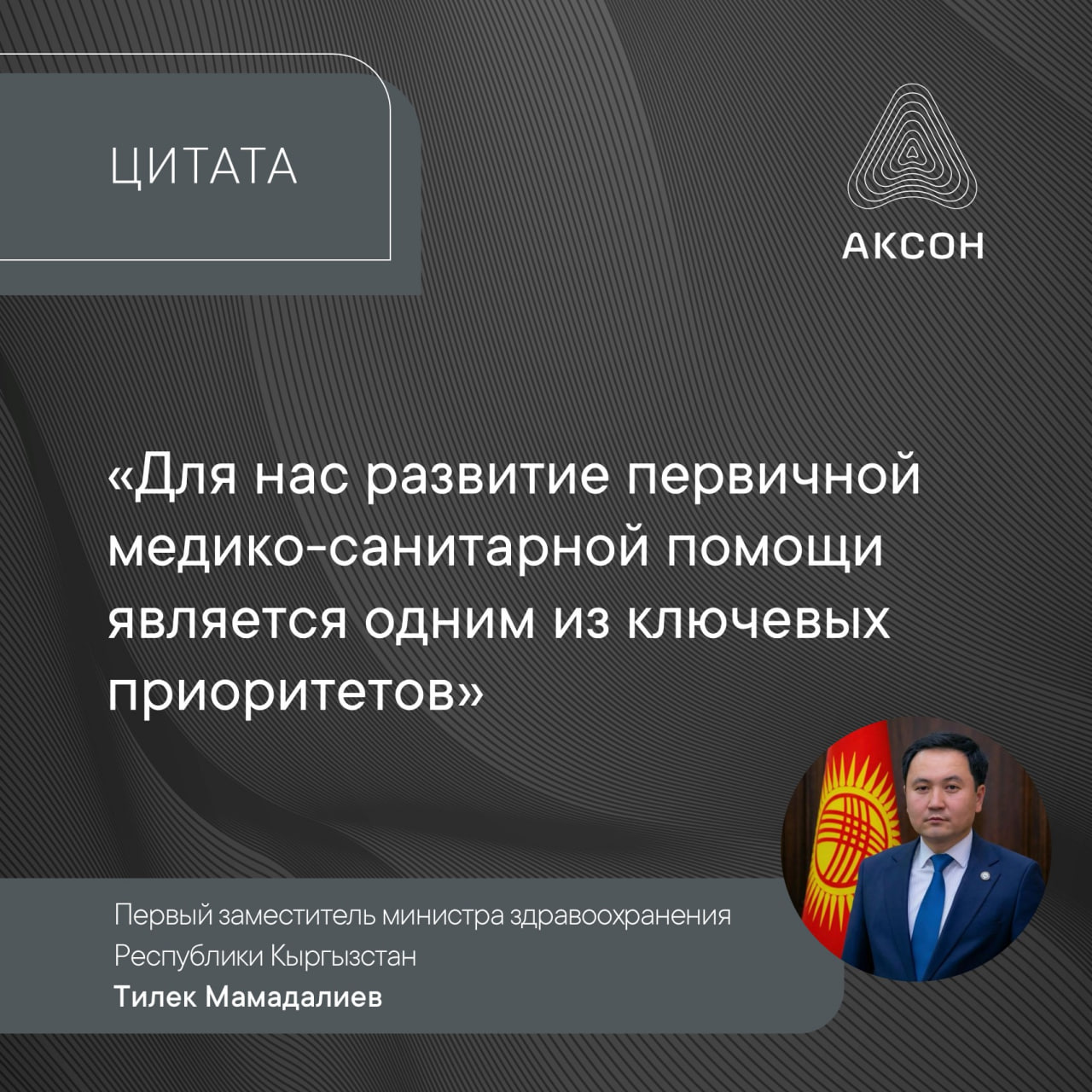 ЦИТАТА

АКСОН

«Для нас развитие первичной медико-санитарной помощи является одним из ключевых приоритетов»

Первый заместитель министра здравоохранения Республики Кыргызстан
Тилек Мамадалиев